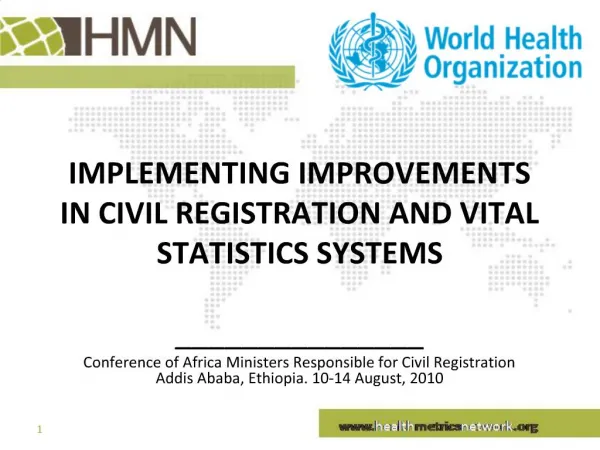 HMN

World Health Organization

IMPLEMENTING IMPROVEMENTS IN CIVIL REGISTRATION AND VITAL STATISTICS SYSTEMS

Conference of Africa Ministers Responsible for Civil Registration
Addis Ababa, Ethiopia. 10-14 August, 2010

1

www.healthmetricsnetwork.org